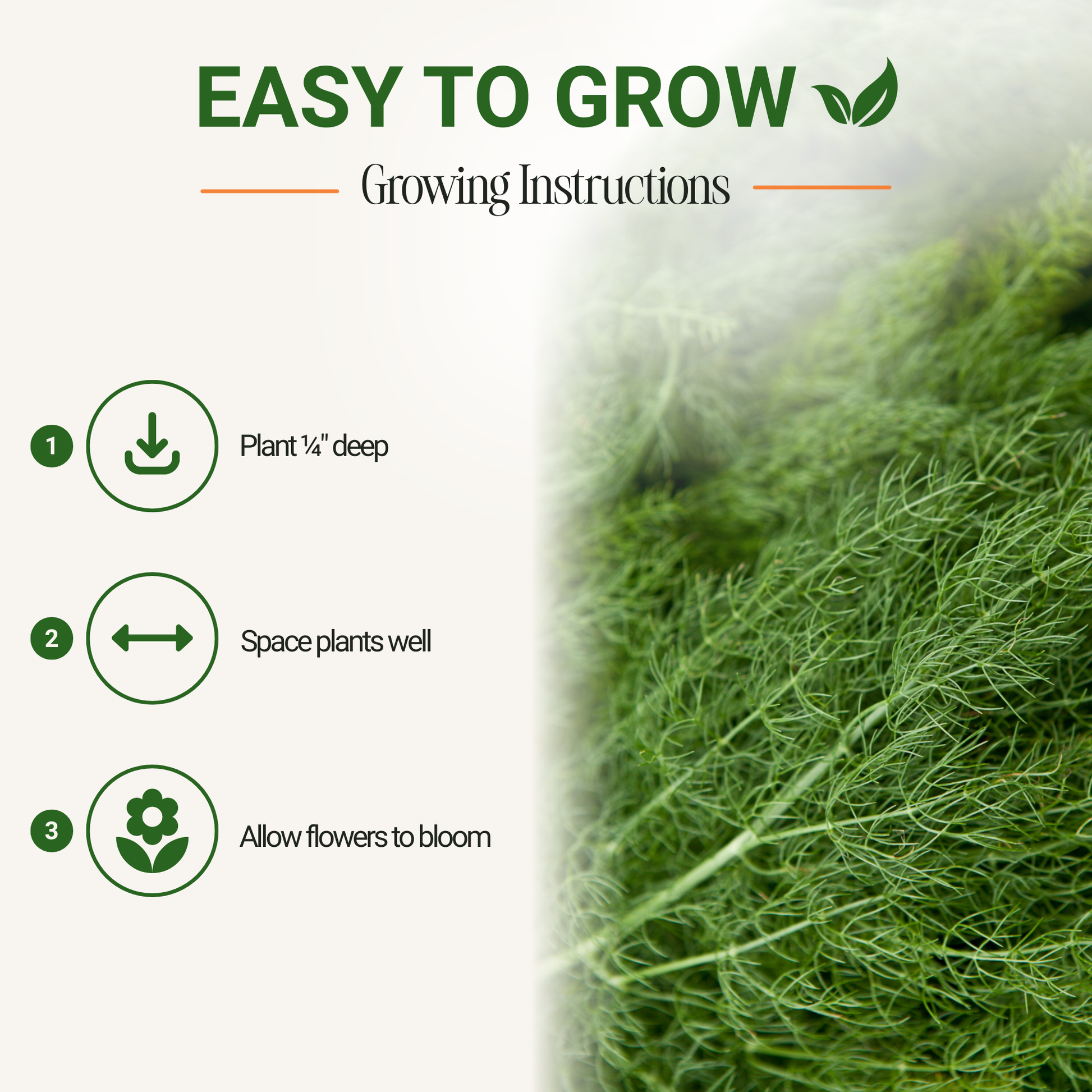 EASY TO GROW

Growing Instructions

1 Plant ¼" deep

2 Space plants well

3 Allow flowers to bloom